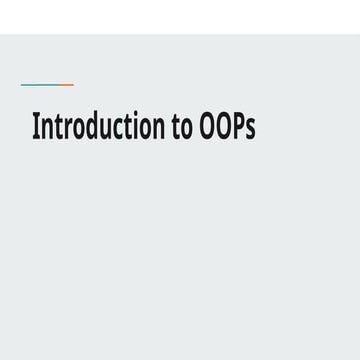 Introduction to OOPs